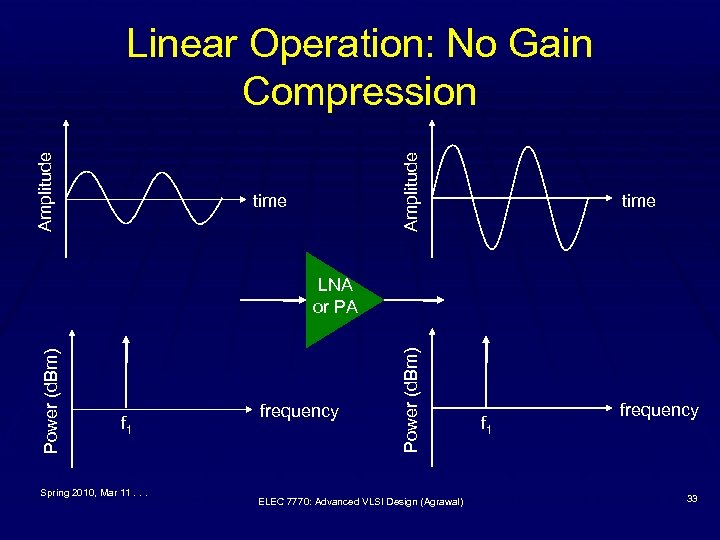 Linear Operation: No Gain Compression

Amplitude

time

Amplitude

time

LNA or PA

Power (dBm)

$f_1$

frequency

Power (dBm)

$f_1$

frequency

Spring 2010, Mar 11 . . .

ELEC 7770: Advanced VLSI Design (Agrawal)

33